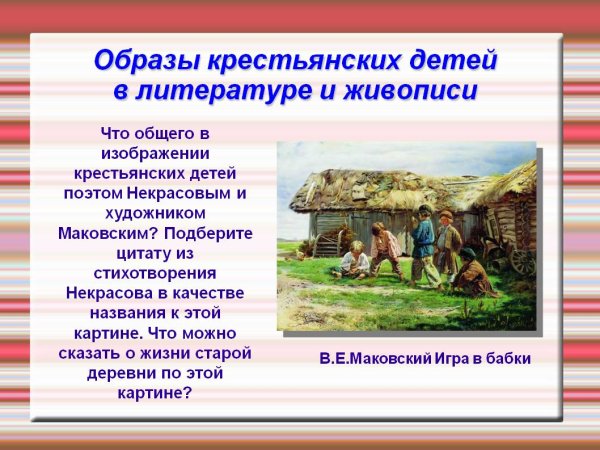 Образы крестьянских детей в литературе и живописи

Что общего в изображении крестьянских детей поэтом Некрасовым и художником Маковским? Подберите цитату из стихотворения Некрасова в качестве названия к этой картине. Что можно сказать о жизни старой деревни по этой картине?

В.Е.Маковский Игра в бабки